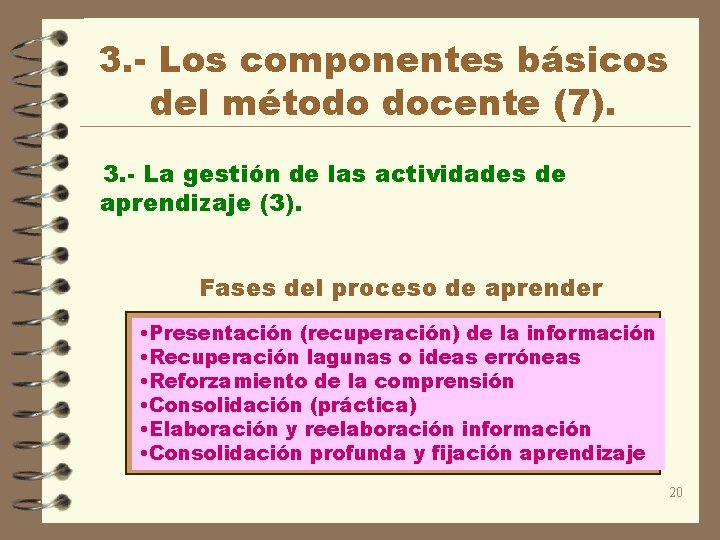 3.- Los componentes básicos del método docente (7).

3.- La gestión de las actividades de aprendizaje (3).

Fases del proceso de aprender

•Presentación (recuperación) de la información
•Recuperación lagunas o ideas erróneas
•Reforzamiento de la comprensión
•Consolidación (práctica)
•Elaboración y reelaboración información
•Consolidación profunda y fijación aprendizaje

20